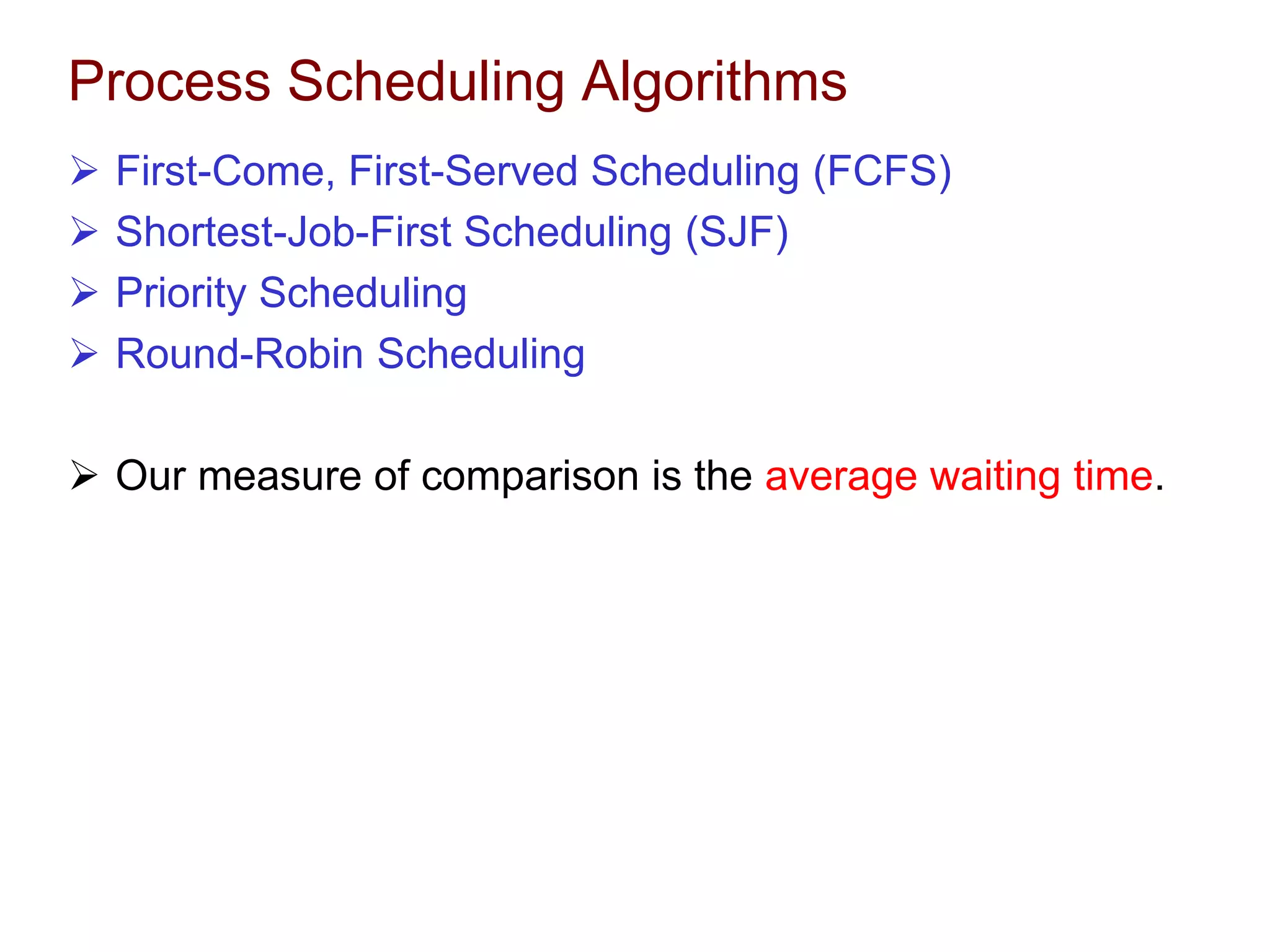 Process Scheduling Algorithms

➢ First-Come, First-Served Scheduling (FCFS)
➢ Shortest-Job-First Scheduling (SJF)
➢ Priority Scheduling
➢ Round-Robin Scheduling

➢ Our measure of comparison is the average waiting time.